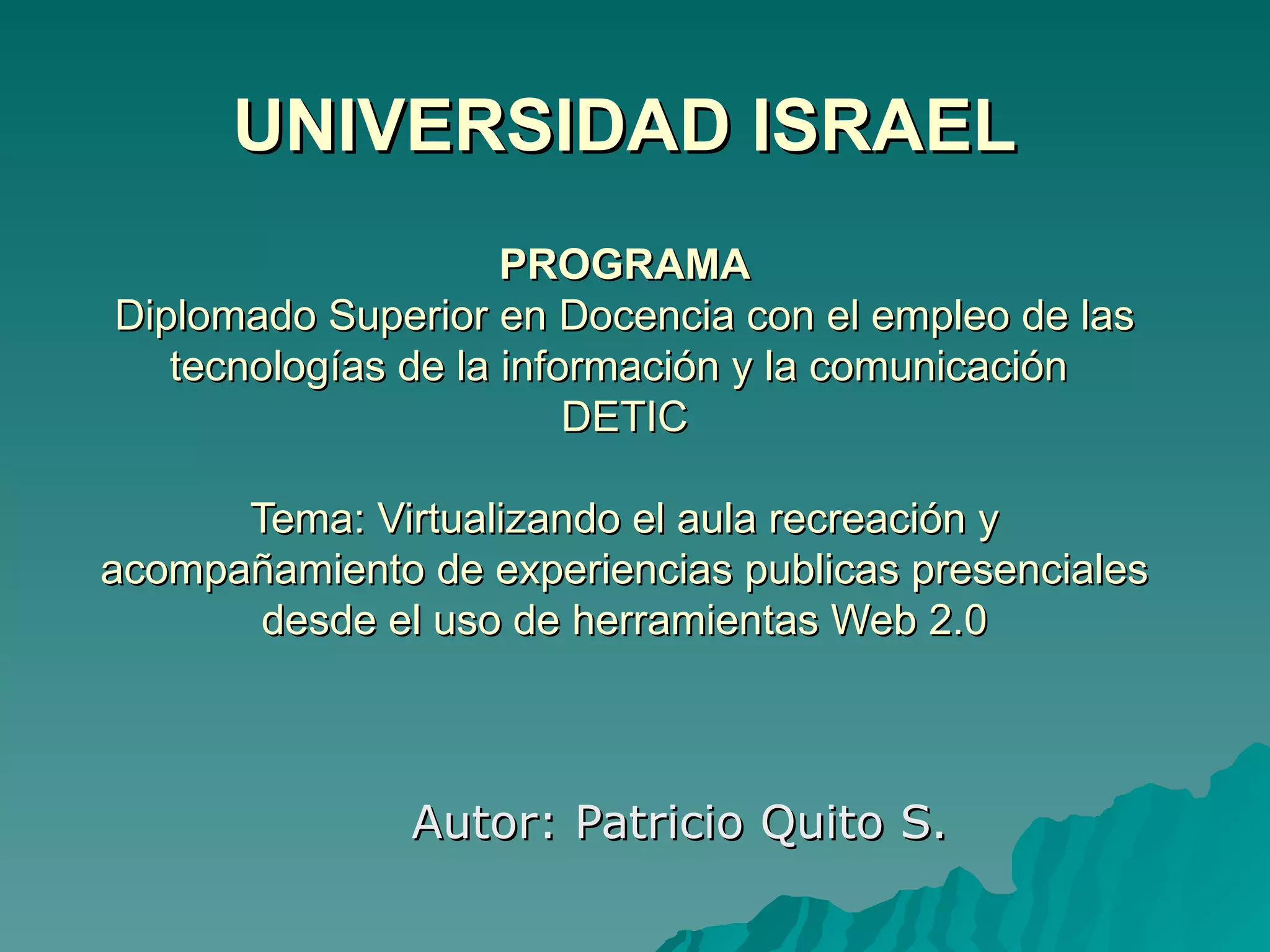 UNIVERSIDAD ISRAEL

PROGRAMA
Diplomado Superior en Docencia con el empleo de las tecnologías de la información y la comunicación
DETIC

Tema: Virtualizando el aula recreación y acompañamiento de experiencias publicas presenciales desde el uso de herramientas Web 2.0

Autor: Patricio Quito S.